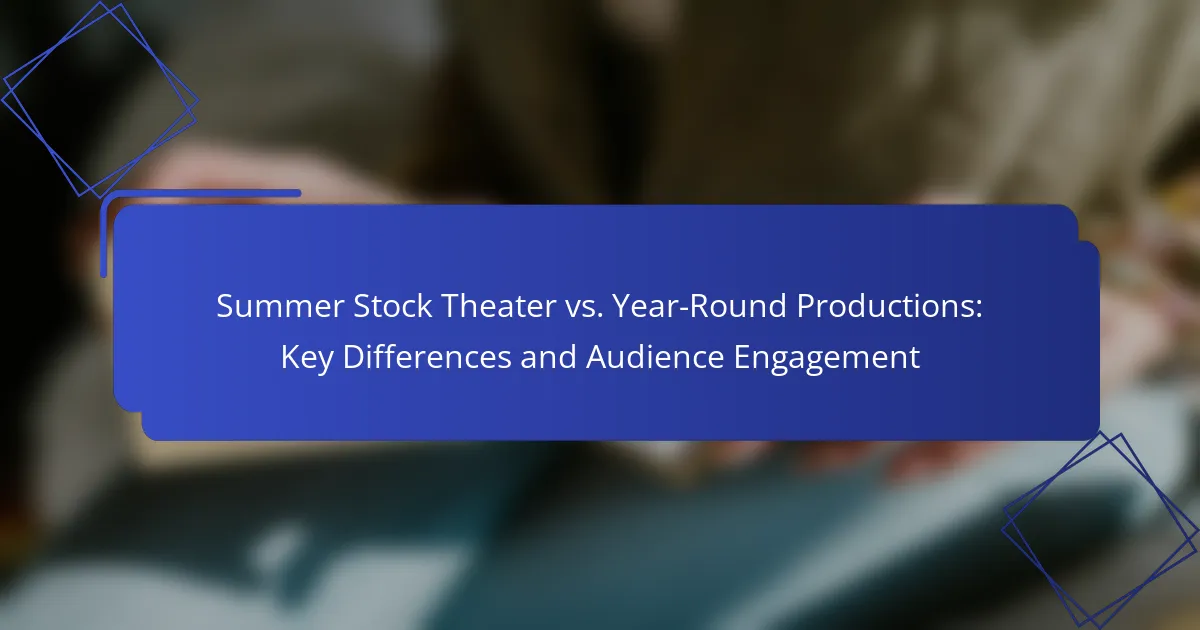 Summer Stock Theater vs. Year-Round Productions: Key Differences and Audience Engagement